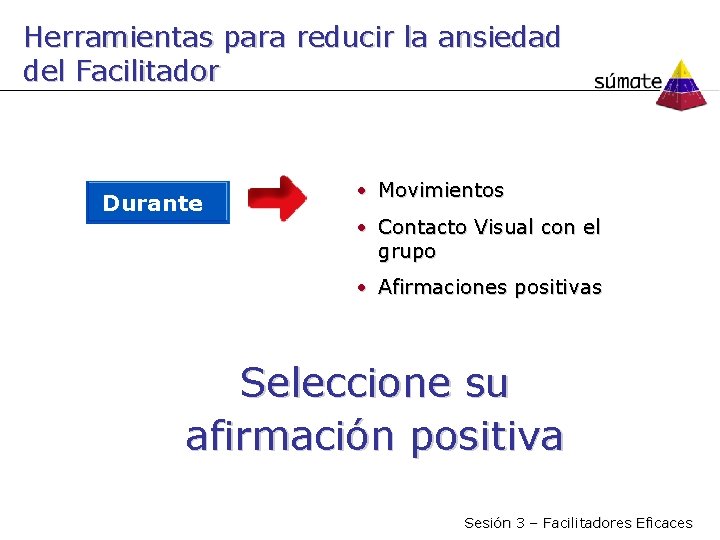 Herramientas para reducir la ansiedad del Facilitador

súmate

Durante

• Movimientos
• Contacto Visual con el grupo
• Afirmaciones positivas

Seleccione su afirmación positiva

Sesión 3 – Facilitadores Eficaces